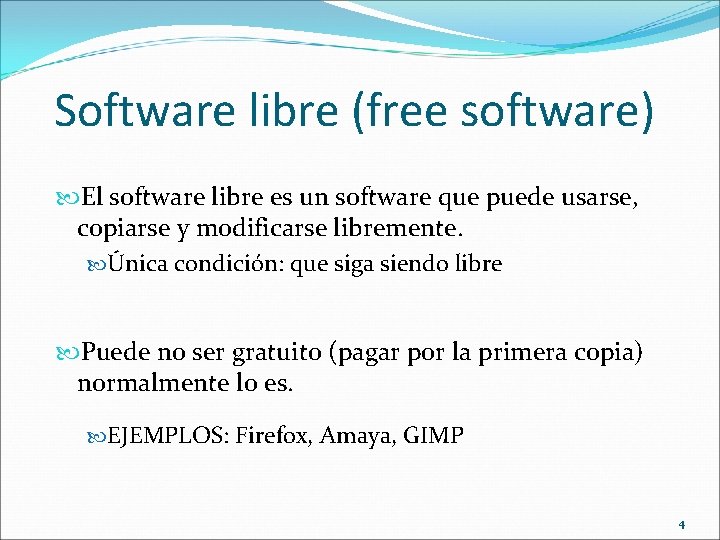 Software libre (free software)

El software libre es un software que puede usarse, copiarse y modificarse libremente.

Única condición: que siga siendo libre

Puede no ser gratuito (pagar por la primera copia) normalmente lo es.

EJEMPLOS: Firefox, Amaya, GIMP

4